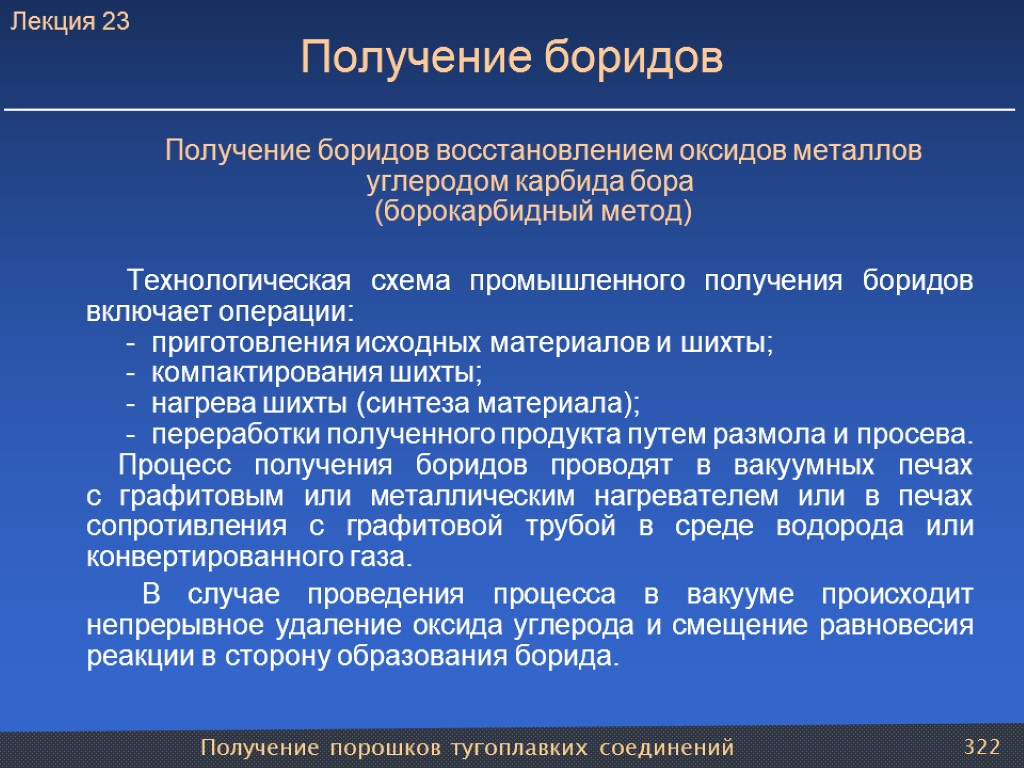 Лекция 23

Получение боридов

Получение боридов восстановлением оксидов металлов углеродом карбида бора (борокарбидный метод)

Технологическая схема промышленного получения боридов включает операции:
- приготовления исходных материалов и шихты;
- компактирования шихты;
- нагрева шихты (синтеза материала);
- переработки полученного продукта путем размола и просева.
Процесс получения боридов проводят в вакуумных печах с графитовым или металлическим нагревателем или в печах сопротивления с графитовой трубой в среде водорода или конвертированного газа.

В случае проведения процесса в вакууме происходит непрерывное удаление оксида углерода и смещение равновесия реакции в сторону образования борида.

Получение порошков тугоплавких соединений

322